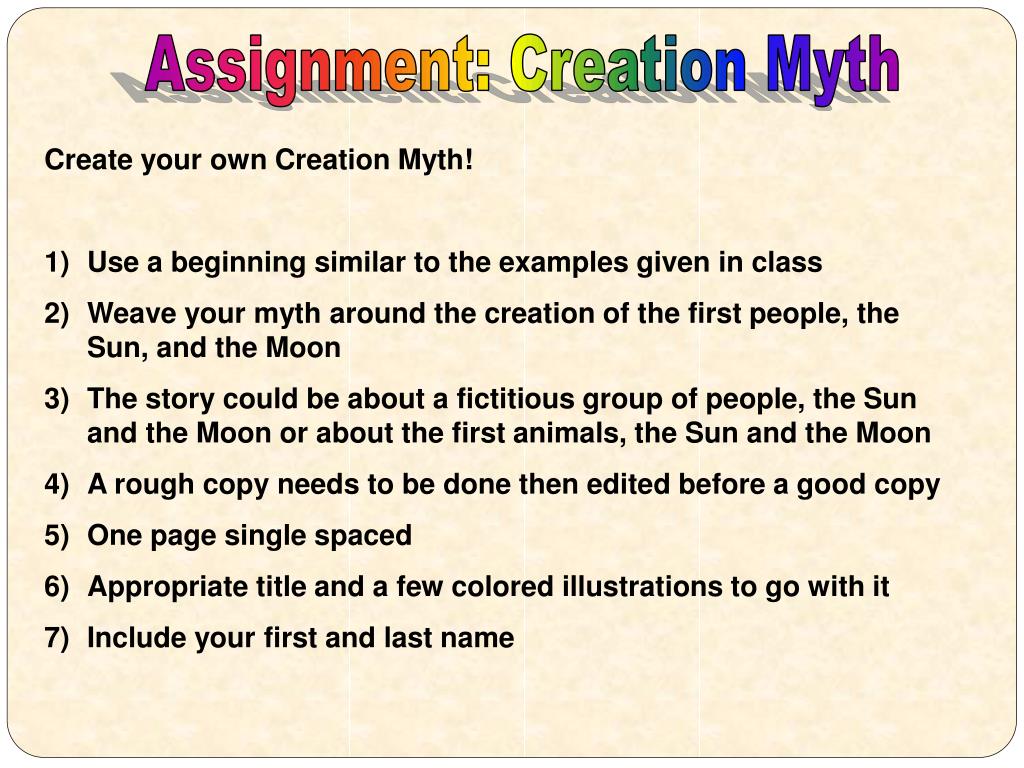 Assignment: Creation Myth

Create your own Creation Myth!

1) Use a beginning similar to the examples given in class
2) Weave your myth around the creation of the first people, the Sun, and the Moon
3) The story could be about a fictitious group of people, the Sun and the Moon or about the first animals, the Sun and the Moon
4) A rough copy needs to be done then edited before a good copy
5) One page single spaced
6) Appropriate title and a few colored illustrations to go with it
7) Include your first and last name